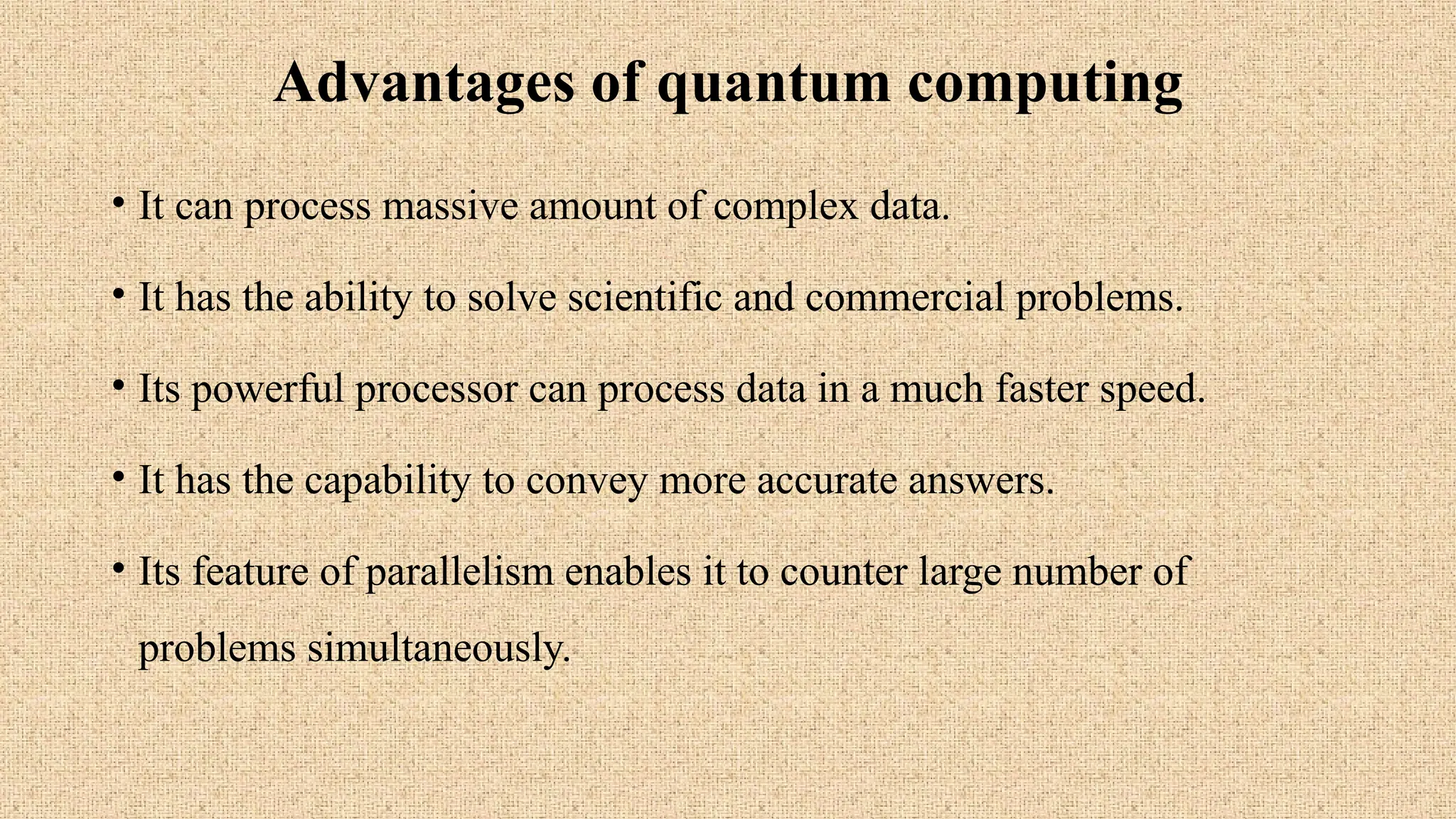 Advantages of quantum computing

• It can process massive amount of complex data.

• It has the ability to solve scientific and commercial problems.

• Its powerful processor can process data in a much faster speed.

• It has the capability to convey more accurate answers.

• Its feature of parallelism enables it to counter large number of problems simultaneously.